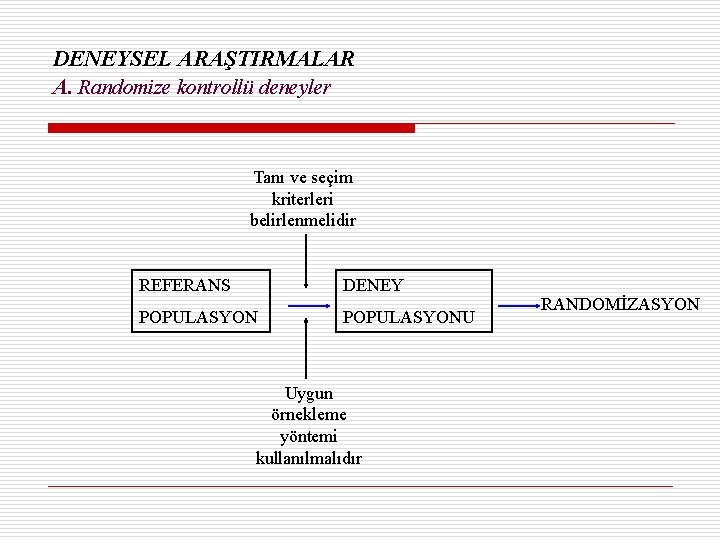 DENEYSEL ARAŞTIRMALAR
A. Randomize kontrollü deneyler

Tanı ve seçim kriterleri belirlenmelidir

REFERANS POPULASYON

DENEY POPULASYONU

RANDOMİZASYON

Uygun örnekleme yöntemi kullanılmalıdır